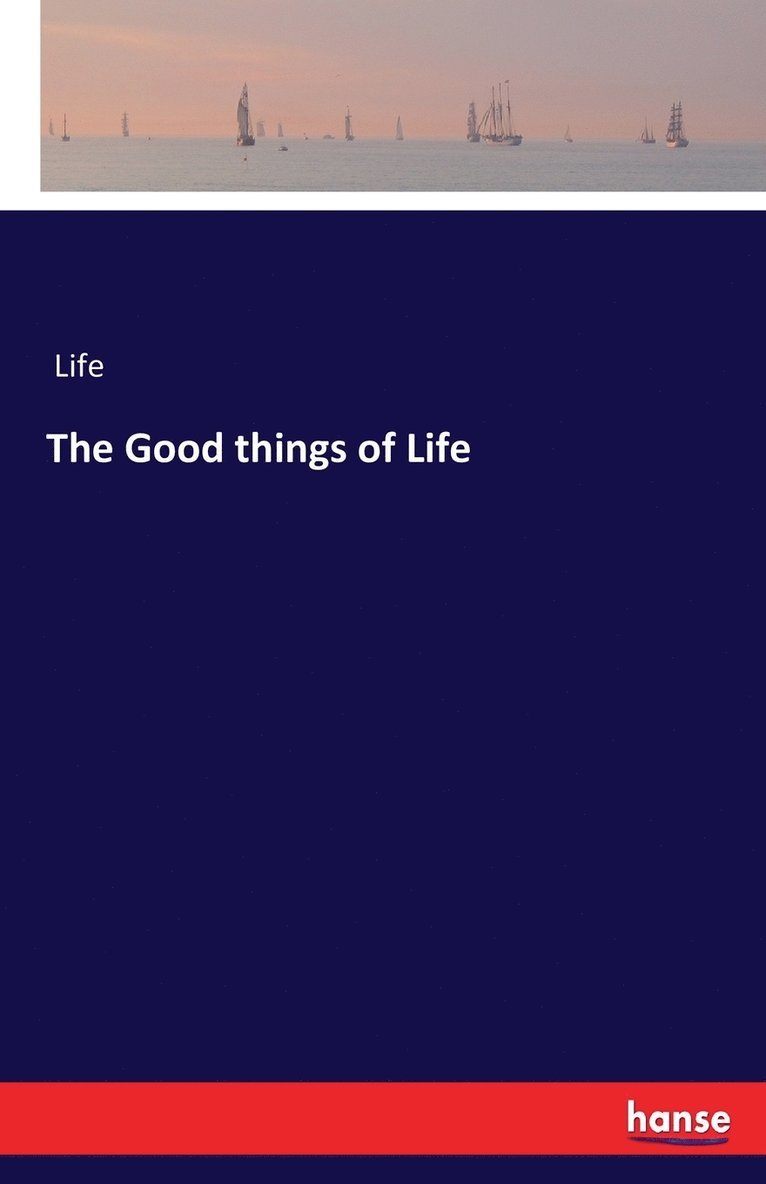 Life

The Good things of Life

hanse